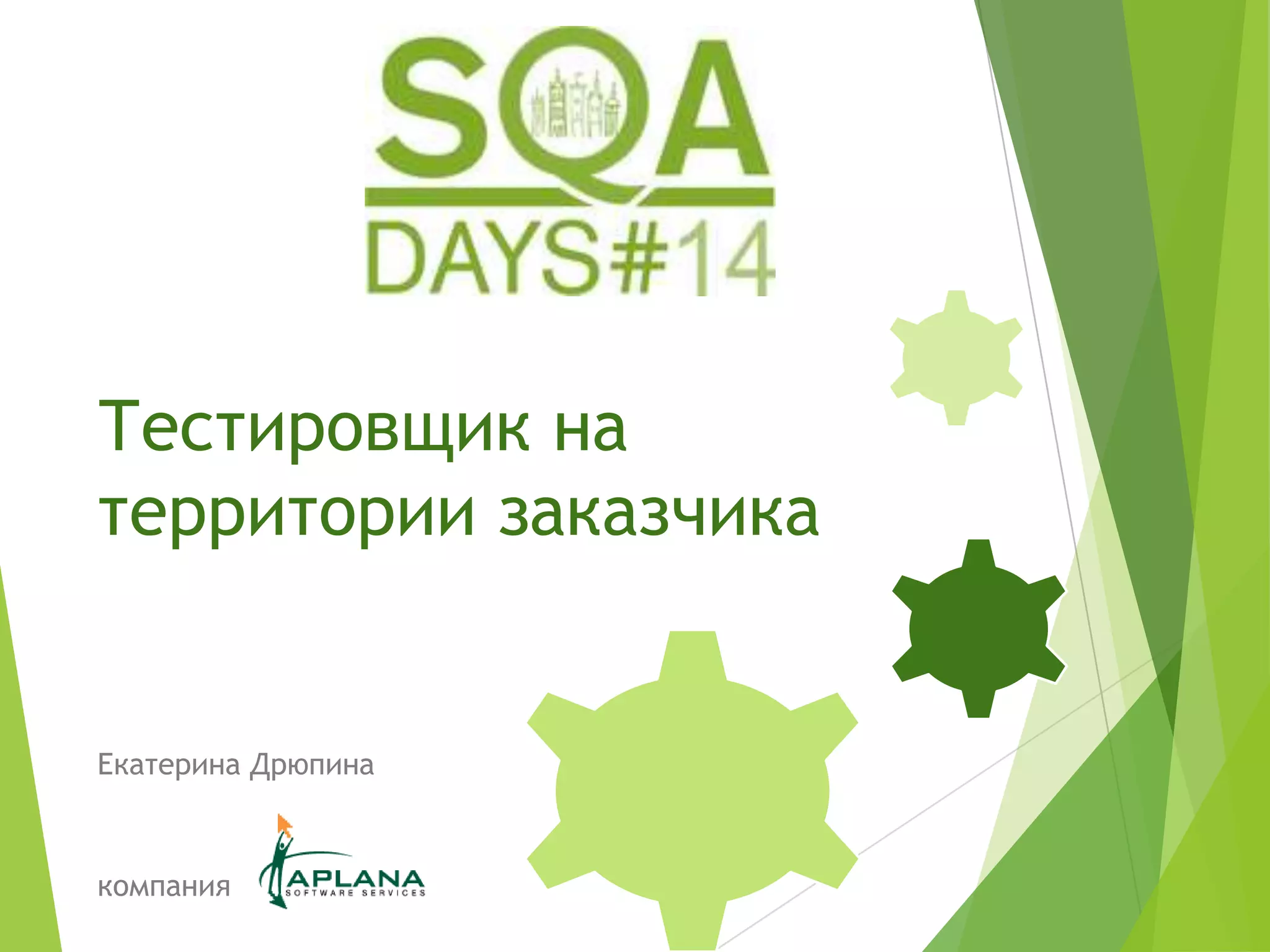 SQA
DAYS#14

Тестировщик на территории заказчика

Екатерина Дрюпина

компания APLANA SOFTWARE SERVICES